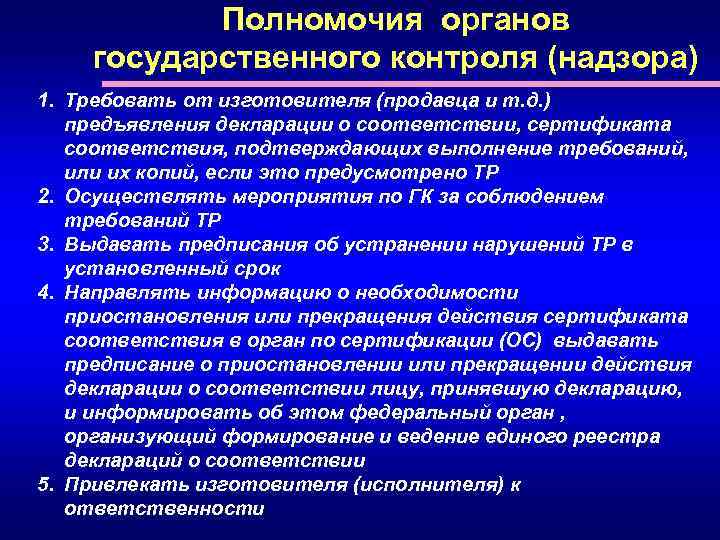 Полномочия органов государственного контроля (надзора)

1. Требовать от изготовителя (продавца и т.д.) предъявления декларации о соответствии, сертификата соответствия, подтверждающих выполнение требований, или их копий, если это предусмотрено ТР
2. Осуществлять мероприятия по ГК за соблюдением требований ТР
3. Выдавать предписания об устранении нарушений ТР в установленный срок
4. Направлять информацию о необходимости приостановления или прекращения действия сертификата соответствия в орган по сертификации (ОС) выдавать предписание о приостановлении или прекращении действия декларации о соответствии лицу, принявшую декларацию, и информировать об этом федеральный орган , организующий формирование и ведение единого реестра деклараций о соответствии
5. Привлекать изготовителя (исполнителя) к ответственности